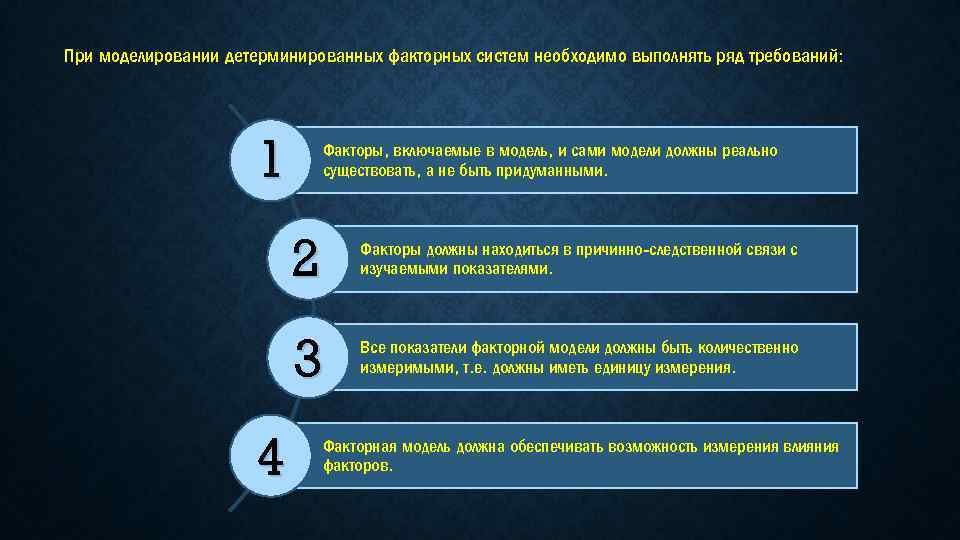 При моделировании детерминированных факторных систем необходимо выполнять ряд требований:

1

Факторы, включаемые в модель, и сами модели должны реально существовать, а не быть придуманными.

2

Факторы должны находиться в причинно-следственной связи с изучаемыми показателями.

3

Все показатели факторной модели должны быть количественно измеримыми, т.е. должны иметь единицу измерения.

4

Факторная модель должна обеспечивать возможность измерения влияния факторов.